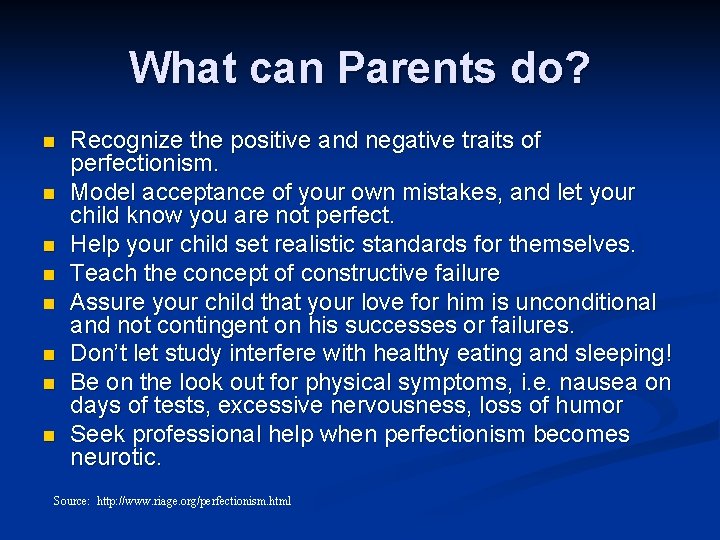 What can Parents do?

- Recognize the positive and negative traits of perfectionism.
- Model acceptance of your own mistakes, and let your child know you are not perfect.
- Help your child set realistic standards for themselves.
- Teach the concept of constructive failure
- Assure your child that your love for him is unconditional and not contingent on his successes or failures.
- Don't let study interfere with healthy eating and sleeping!
- Be on the look out for physical symptoms, i.e. nausea on days of tests, excessive nervousness, loss of humor
- Seek professional help when perfectionism becomes neurotic.

Source: http://www.riage.org/perfectionism.html